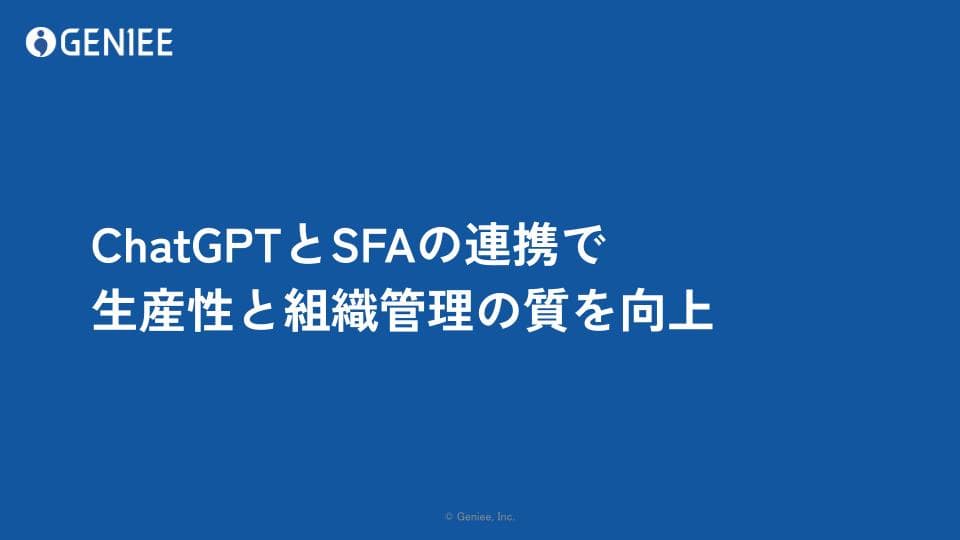 GENIEE

ChatGPTとSFAの連携で
生産性と組織管理の質を向上

© Geniee, Inc.